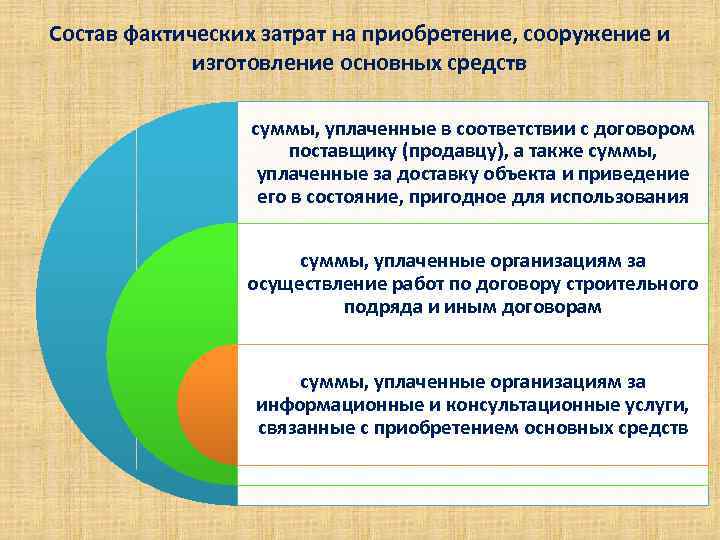 Состав фактических затрат на приобретение, сооружение и изготовление основных средств

суммы, уплаченные в соответствии с договором поставщику (продавцу), а также суммы, уплаченные за доставку объекта и приведение его в состояние, пригодное для использования

суммы, уплаченные организациям за осуществление работ по договору строительного подряда и иным договорам

суммы, уплаченные организациям за информационные и консультационные услуги, связанные с приобретением основных средств